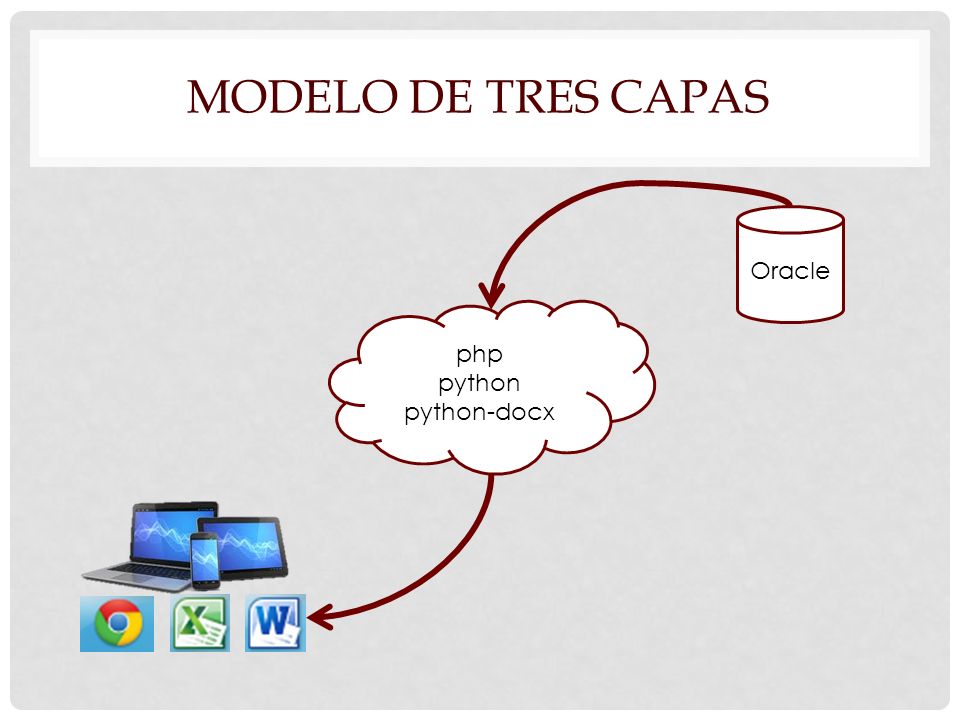 MODELO DE TRES CAPAS

Oracle

php
python
python-docx